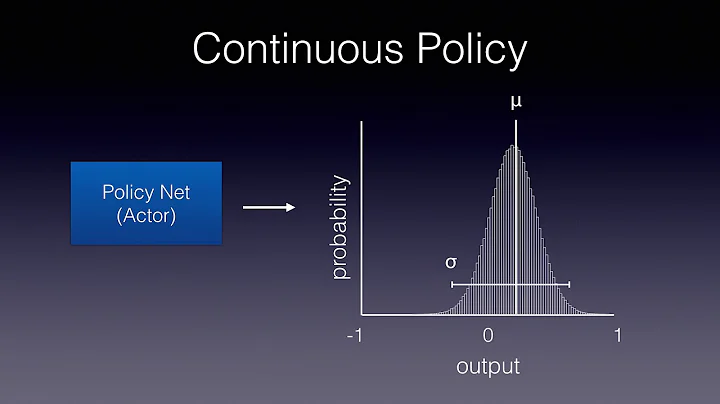 Continuous Policy

Policy Net
(Actor)

μ

probability

σ

-1

0

1

output